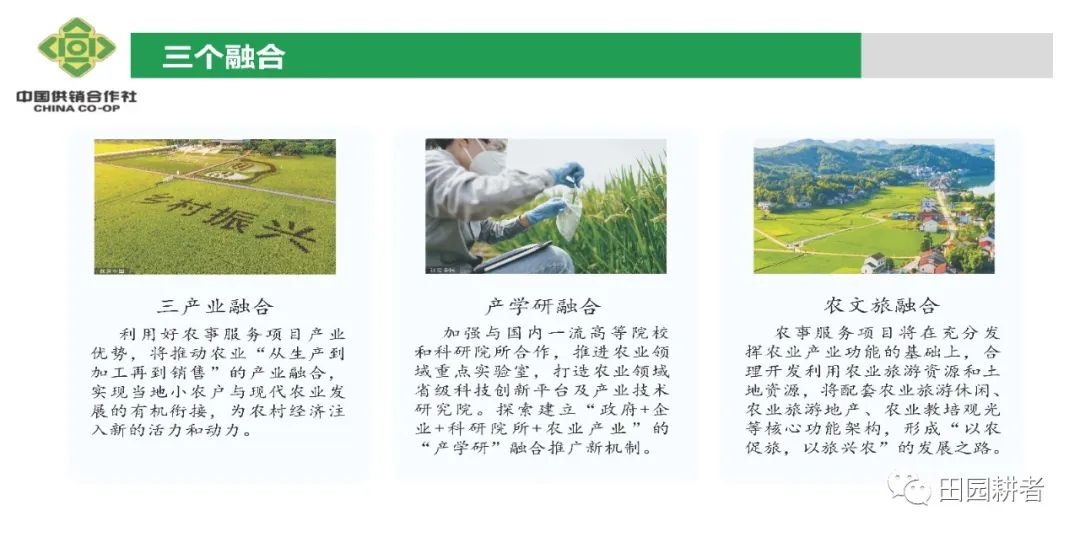 中国供销合作社
CHINA CO-OP

三个融合

乡村振兴

三产业融合

利用好农事服务项目产业优势，将推动农业“从生产到加工再到销售”的产业融合，实现当地小农户与现代农业发展的有机衔接，为农村经济注入新的活力和动力。

产学研融合

加强与国内一流高等院校和科研院所合作，推进农业领域重点实验室，打造农业领域省级科技创新平台及产业技术研究院。探索建立“政府+企业+科研院所+农业产业”的“产学研”融合推广新机制。

农文旅融合

农事服务项目将在充分发挥农业产业功能的基础上，合理开发利用农业旅游资源和土地资源，将配套农业旅游休闲、农业旅游地产、农业教培观光等核心功能架构，形成“以农促旅，以旅兴农”的发展之路。

田园耕者